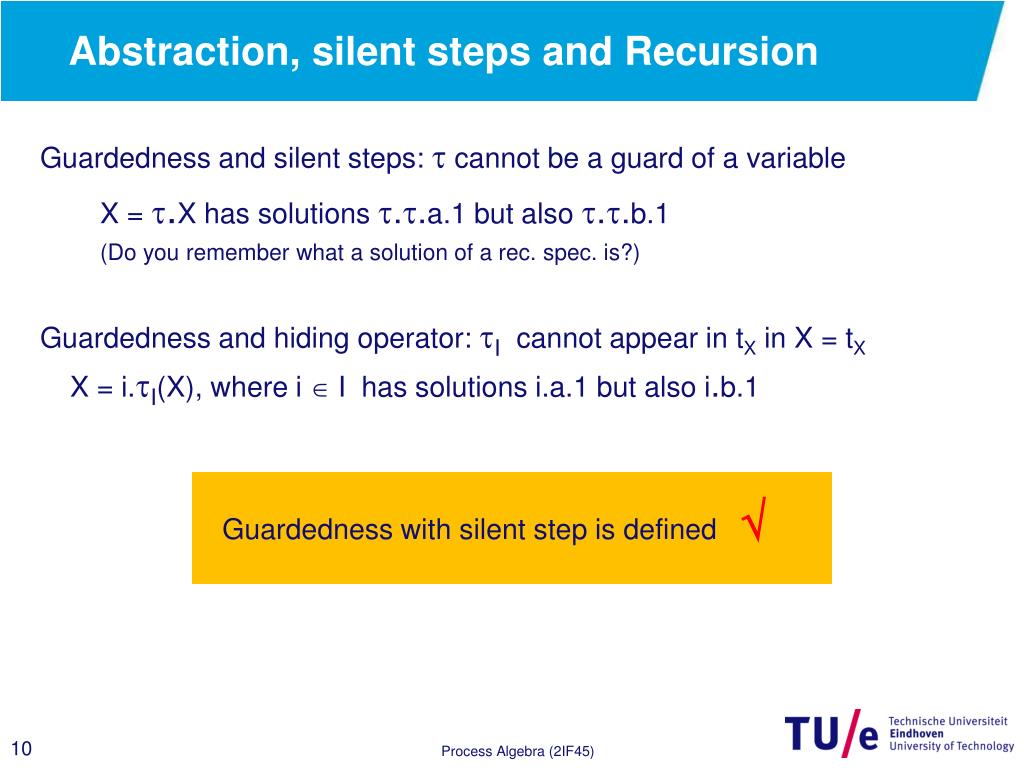 Abstraction, silent steps and Recursion

Guardedness and silent steps: $\tau$ cannot be a guard of a variable

X = $\tau$.X has solutions $\tau$.$\tau$.a.1 but also $\tau$.$\tau$.b.1

(Do you remember what a solution of a rec. spec. is?)

Guardedness and hiding operator: $\tau_I$ cannot appear in $t_X$ in X = $t_X$

X = i.$\tau_I$(X), where i $\in$ I has solutions i.a.1 but also i.b.1

Guardedness with silent step is defined $\surd$

10

Process Algebra (2IF45)

TU/e Technische Universiteit Eindhoven University of Technology